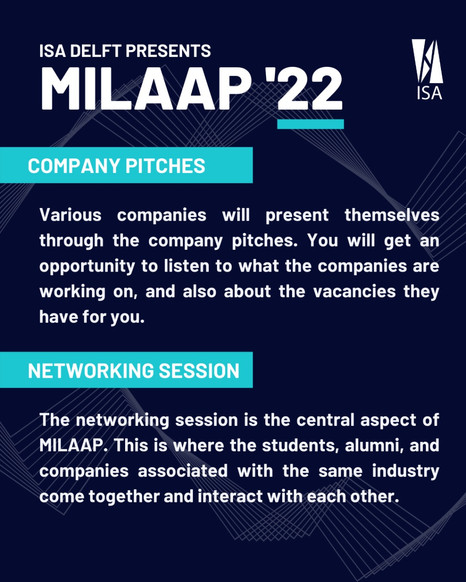 ISA DELFT PRESENTS

MILAAP '22

ISA

COMPANY PITCHES

Various companies will present themselves through the company pitches. You will get an opportunity to listen to what the companies are working on, and also about the vacancies they have for you.

NETWORKING SESSION

The networking session is the central aspect of MILAAP. This is where the students, alumni, and companies associated with the same industry come together and interact with each other.